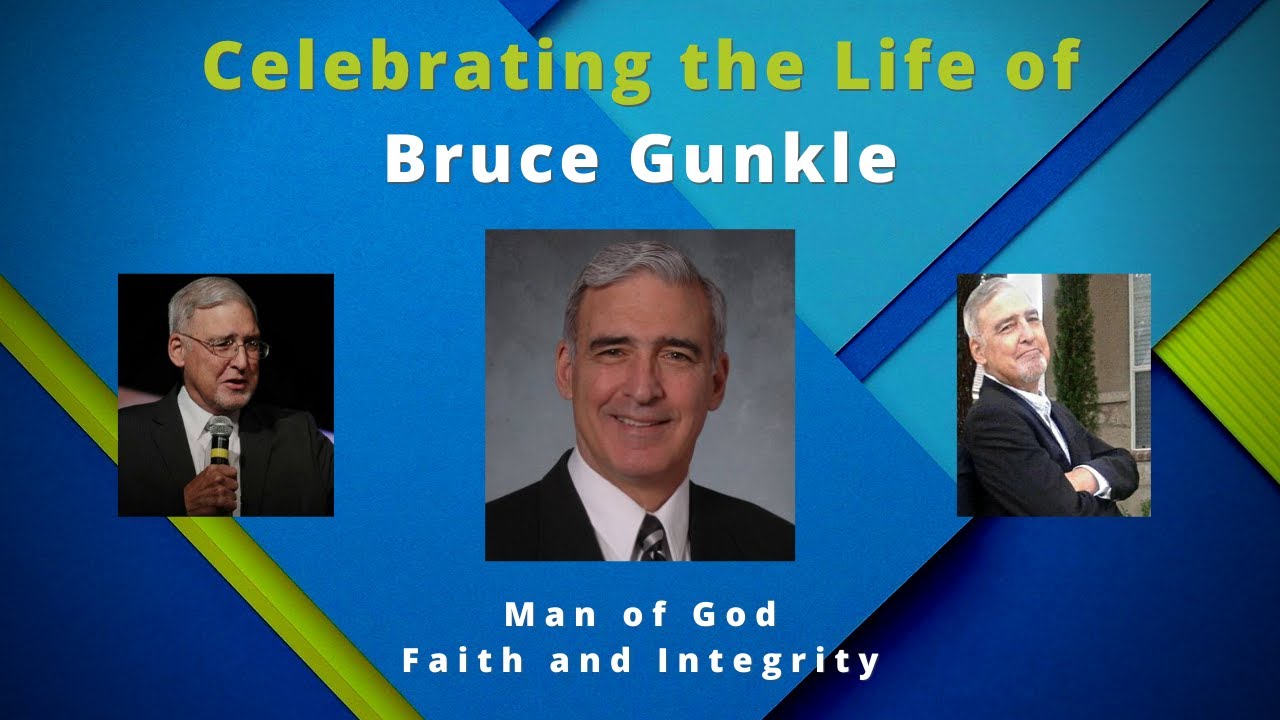 Celebrating the Life of
Bruce Gunkle

Man of God
Faith and Integrity